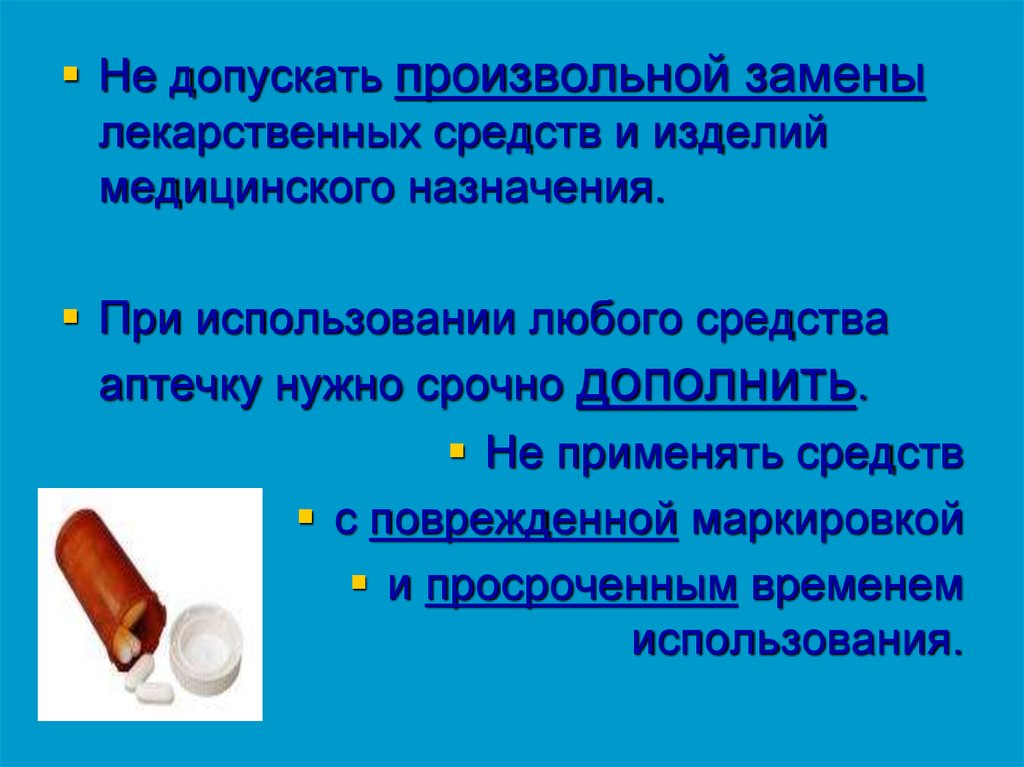 Не допускать произвольной замены лекарственных средств и изделий медицинского назначения.

При использовании любого средства аптечку нужно срочно дополнить.

Не применять средств

с поврежденной маркировкой

и просроченным временем использования.